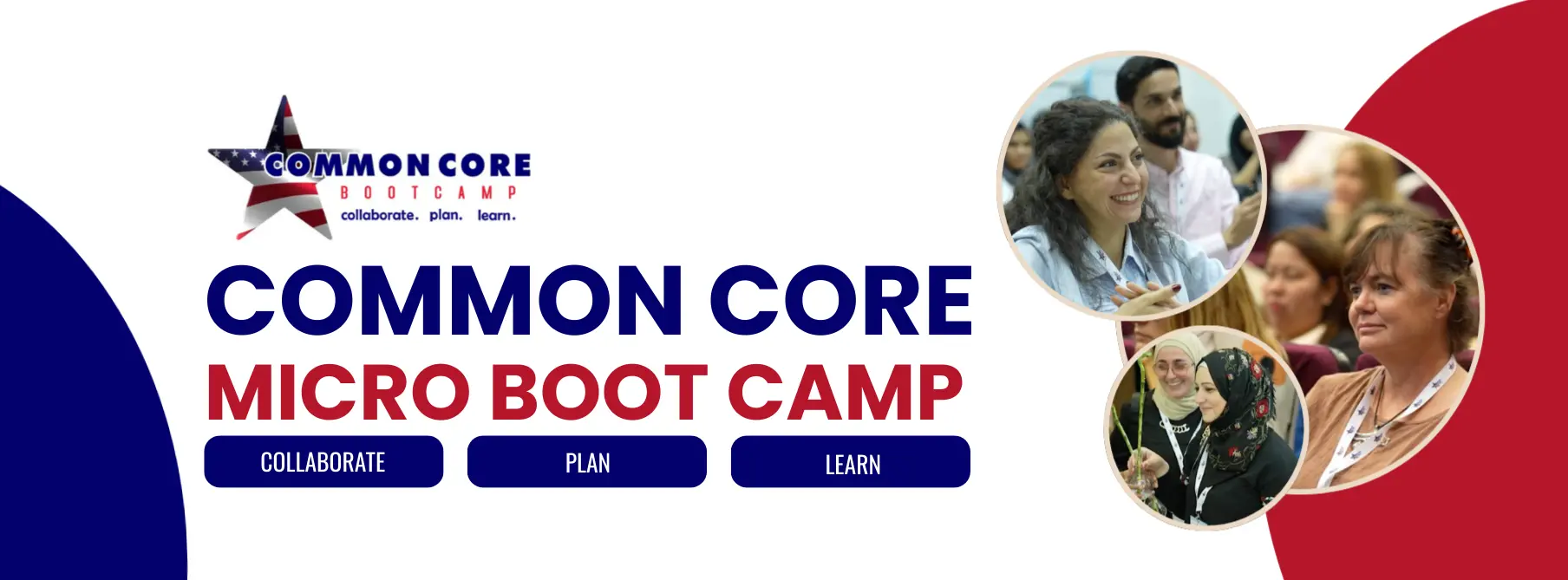 COMMON CORE
BOOTCAMP
collaborate. plan. learn.

COMMON CORE
MICRO BOOT CAMP

COLLABORATE
PLAN
LEARN